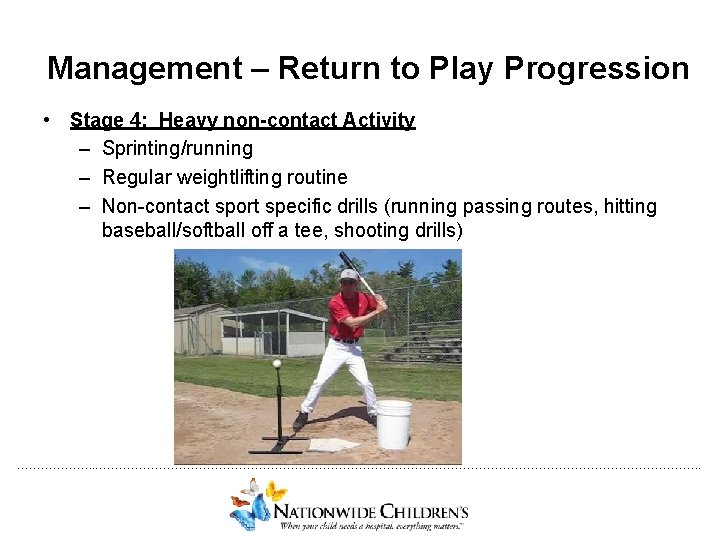 Management – Return to Play Progression

• Stage 4: Heavy non-contact Activity
  – Sprinting/running
  – Regular weightlifting routine
  – Non-contact sport specific drills (running passing routes, hitting baseball/softball off a tee, shooting drills)

NATIONWIDE CHILDREN'S
When your child needs a hospital, everything matters.™